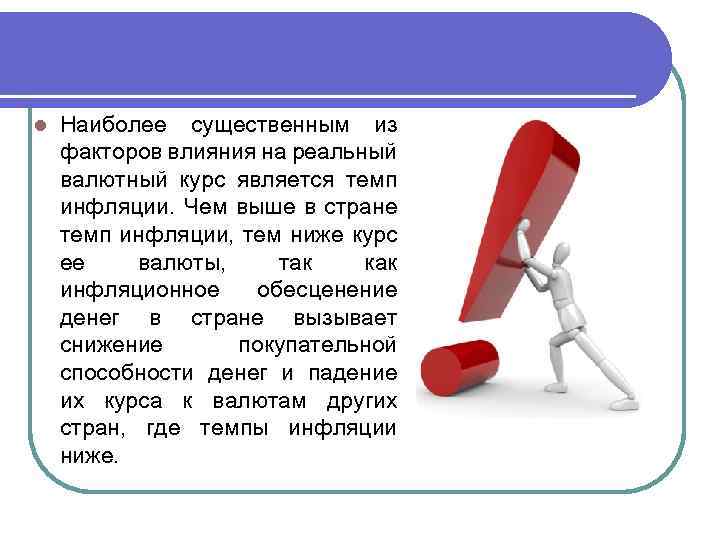 Наиболее существенным из факторов влияния на реальный валютный курс является темп инфляции. Чем выше в стране темп инфляции, тем ниже курс ее валюты, так как инфляционное обесценение денег в стране вызывает снижение покупательной способности денег и падение их курса к валютам других стран, где темпы инфляции ниже.